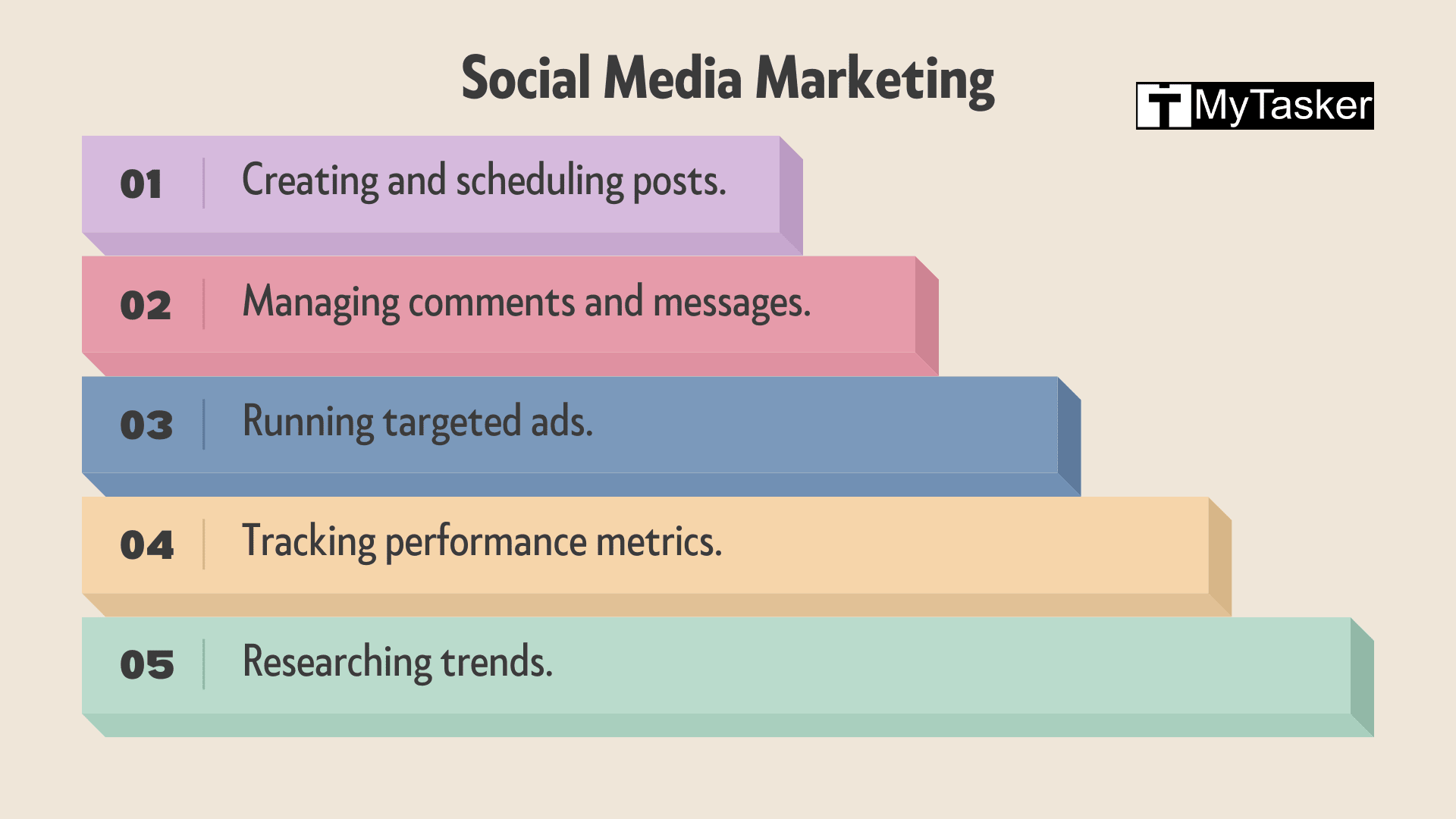 Social Media Marketing

MyTasker

01 Creating and scheduling posts.

02 Managing comments and messages.

03 Running targeted ads.

04 Tracking performance metrics.

05 Researching trends.